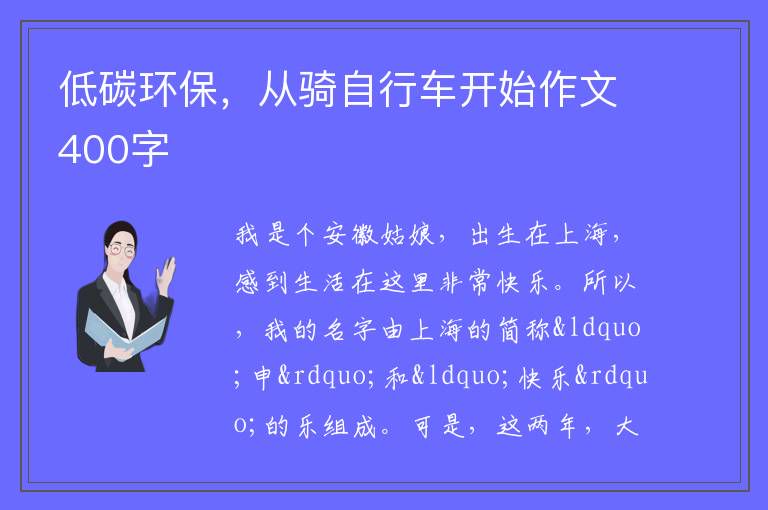 低碳环保，从骑自行车开始作文400字

我是个安徽姑娘，出生在上海，感到生活在这里非常快乐。所以，我的名字由上海的简称&ldquo;申&rdquo;和&ldquo;快乐&rdquo;的乐组成。可是，这两年，大